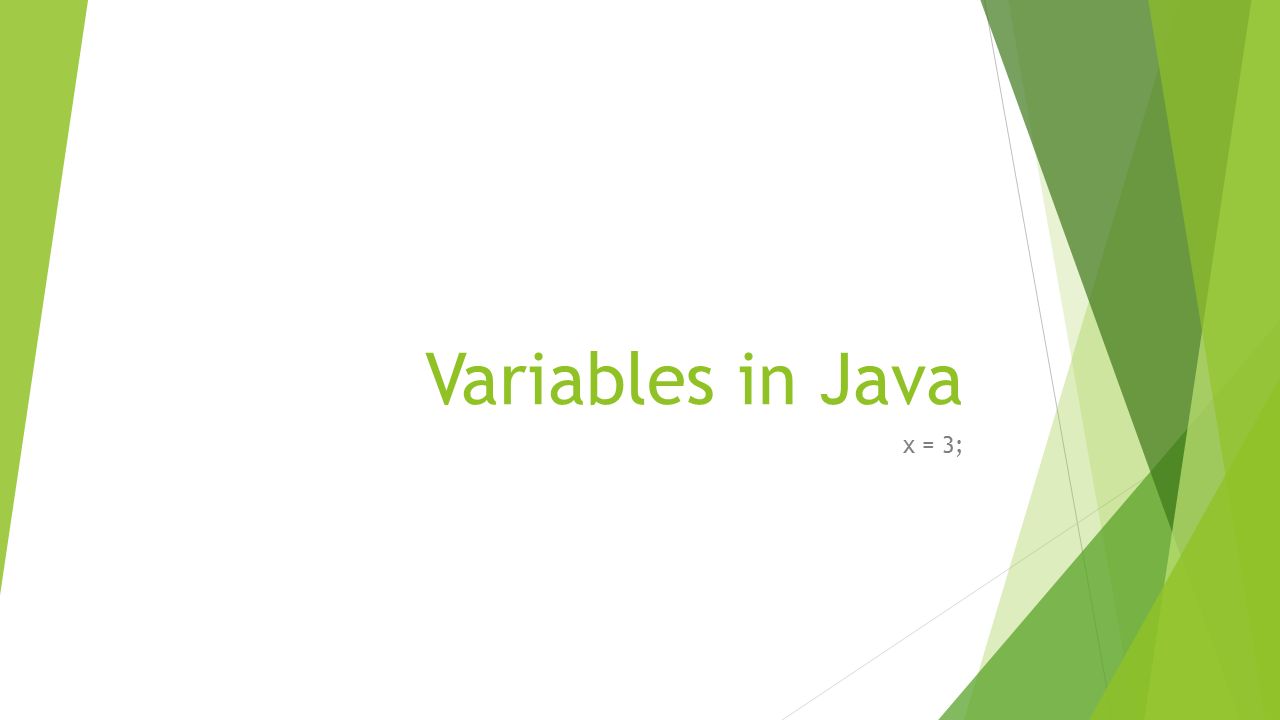 Variables in Java

x = 3;